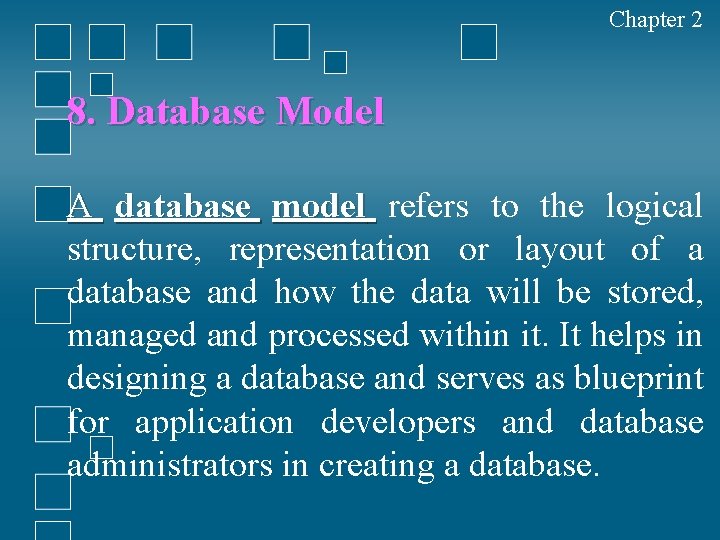 Chapter 2

8. Database Model

A database model refers to the logical structure, representation or layout of a database and how the data will be stored, managed and processed within it. It helps in designing a database and serves as blueprint for application developers and database administrators in creating a database.